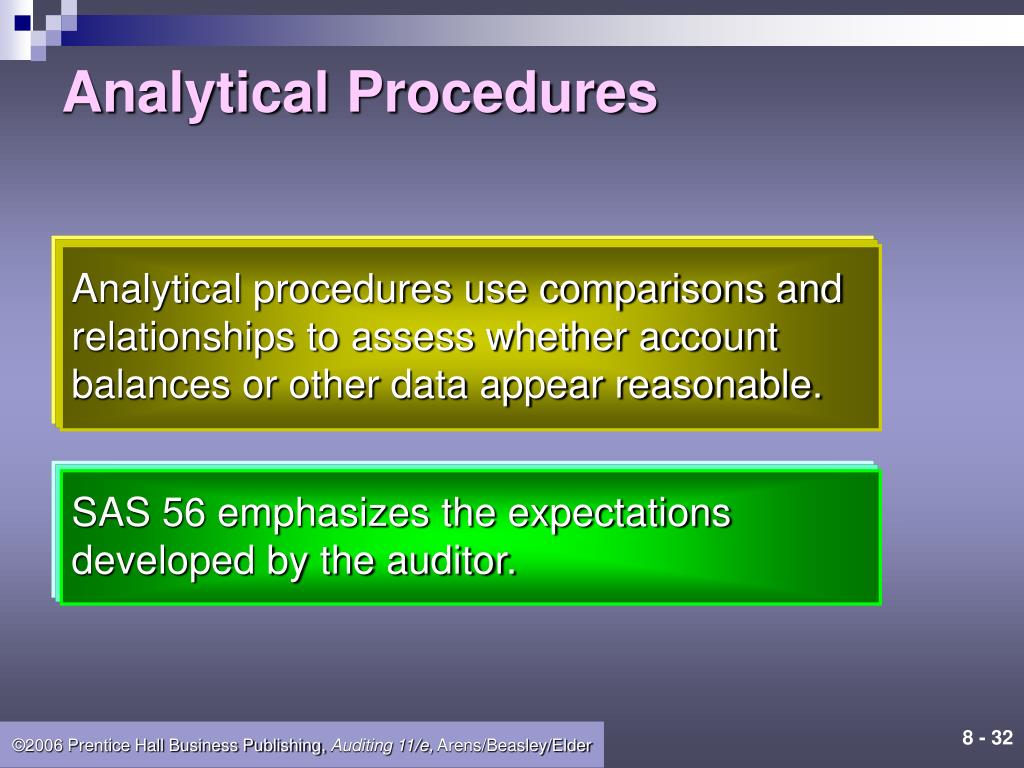 Analytical Procedures

Analytical procedures use comparisons and relationships to assess whether account balances or other data appear reasonable.

SAS 56 emphasizes the expectations developed by the auditor.

©2006 Prentice Hall Business Publishing, Auditing 11/e, Arens/Beasley/Elder

8 - 32